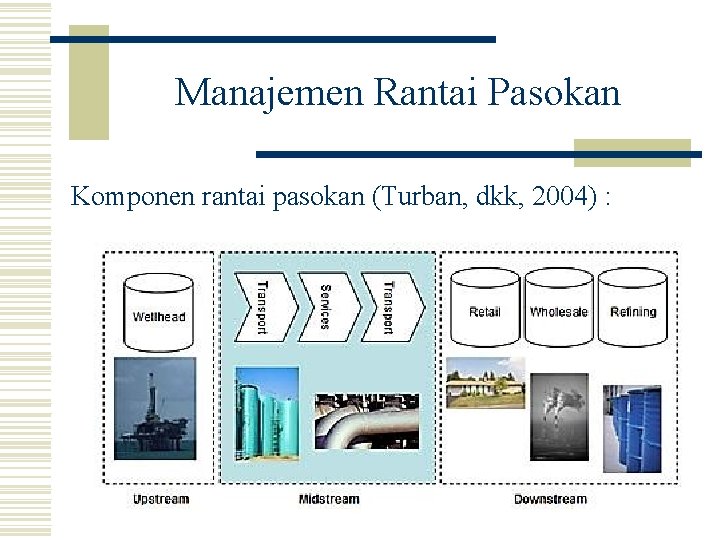 Manajemen Rantai Pasokan

Komponen rantai pasokan (Turban, dkk, 2004) :

Wellhead

Transport

Services

Transport

Retail

Wholesale

Refining

Upstream

Midstream

Downstream